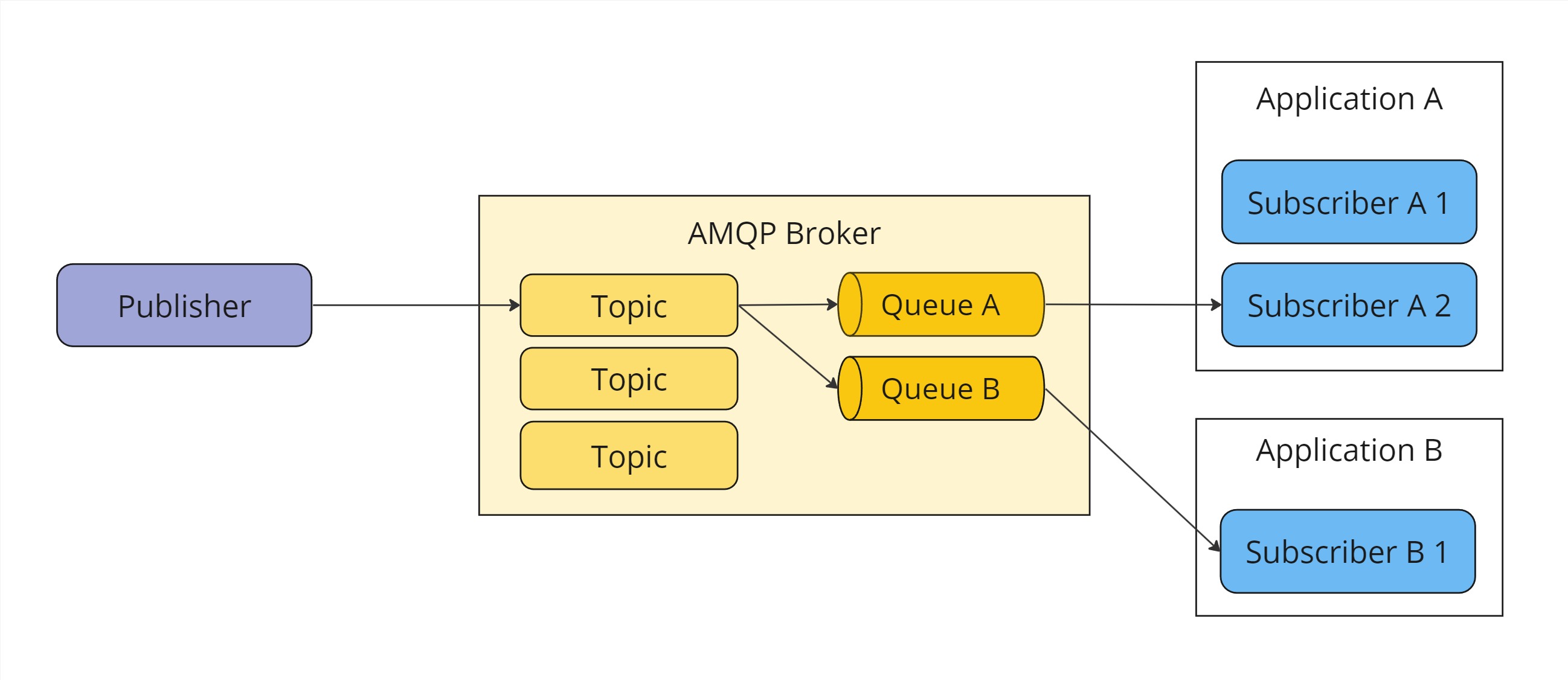 Publisher

AMQP Broker

Topic

Topic

Topic

Queue A

Queue B

Application A

Subscriber A 1

Subscriber A 2

Application B

Subscriber B 1